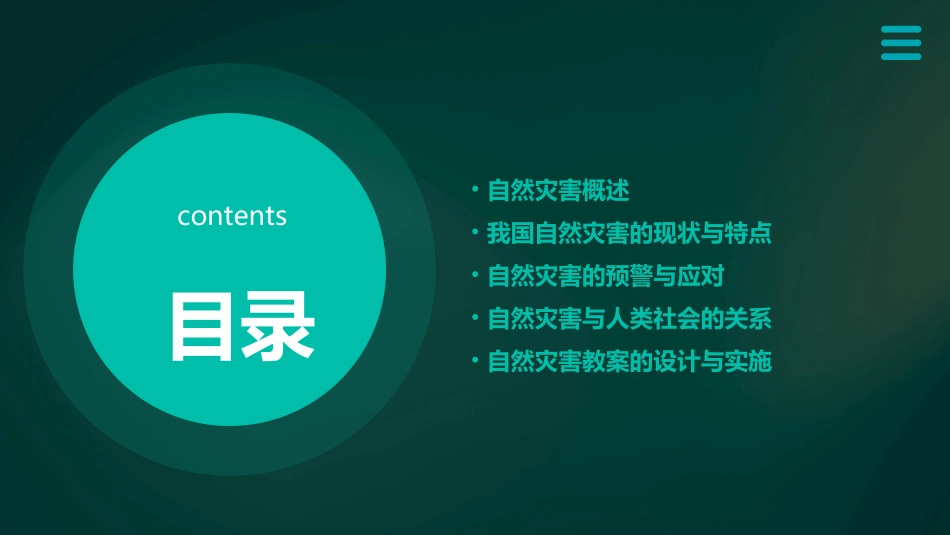 contents

目录

• 自然灾害概述
• 我国自然灾害的现状与特点
• 自然灾害的预警与应对
• 自然灾害与人类社会的关系
• 自然灾害教案的设计与实施